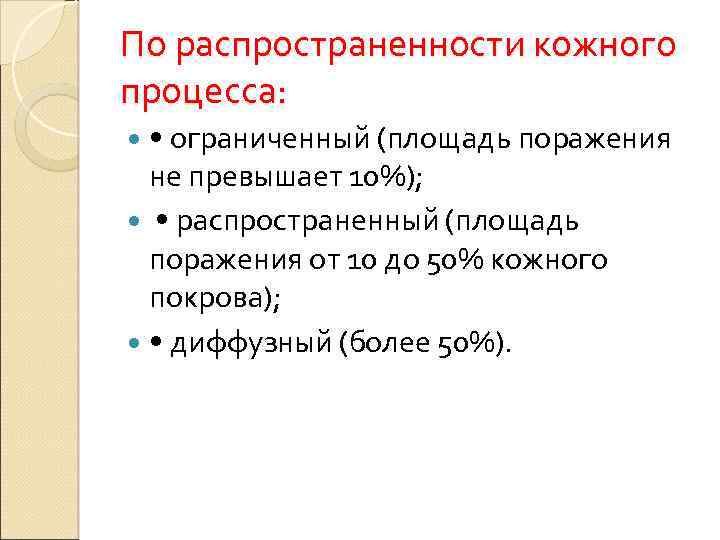 По распространенности кожного процесса:

• ограниченный (площадь поражения не превышает 10%);

• распространенный (площадь поражения от 10 до 50% кожного покрова);

• диффузный (более 50%).